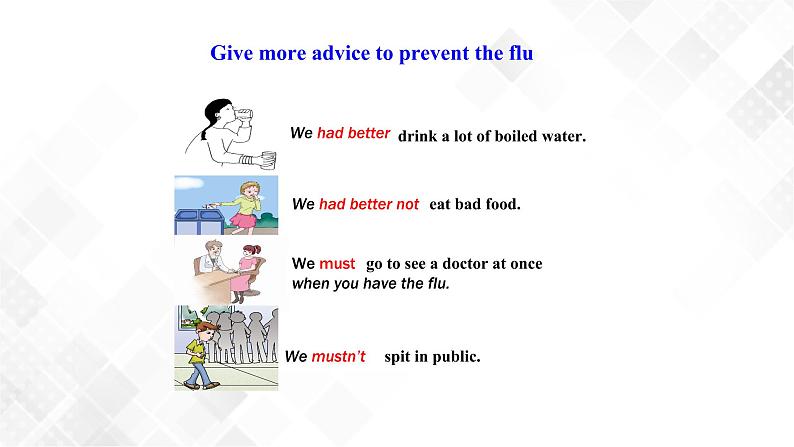 Give more advice to prevent the flu

We had better drink a lot of boiled water.

We had better not eat bad food.

We must go to see a doctor at once when you have the flu.

We mustn't spit in public.